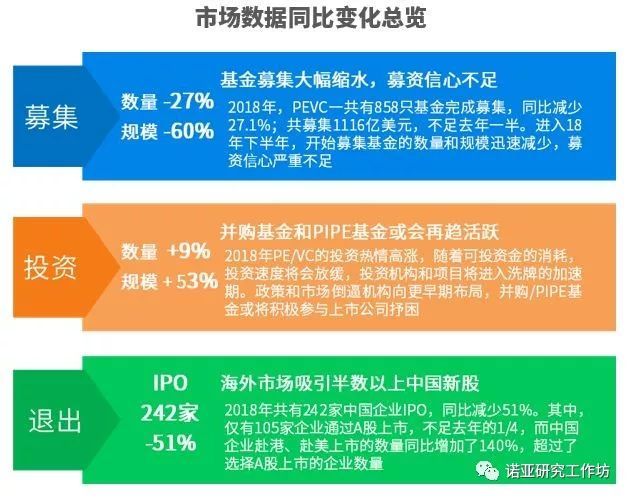 市场数据同比变化总览

募集

数量 -27%
规模 -60%

基金募集大幅缩水，募资信心不足

2018年，PEVC一共有858只基金完成募集，同比减少27.1%；共募集1116亿美元，不足去年一半。进入18年下半年，开始募集基金的数量和规模迅速减少，募资信心严重不足

投资

数量 +9%
规模 +53%

并购基金和PIPE基金或会再趋活跃

2018年PE/VC的投资热情高涨，随着可投资金的消耗，投资速度将会放缓，投资机构和项目将进入洗牌的加速期。政策和市场倒逼机构向更早期布局，并购/PIPE基金或将积极参与上市公司抒困

退出

IPO
242家
-51%

海外市场吸引半数以上中国新股

2018年共有242家中国企业IPO，同比减少51%。其中，仅有105家企业通过A股上市，不足去年的1/4，而中国企业赴港、赴美上市的数量同比增加了140%，超过了选择A股上市的企业数量

诺亚研究工作坊